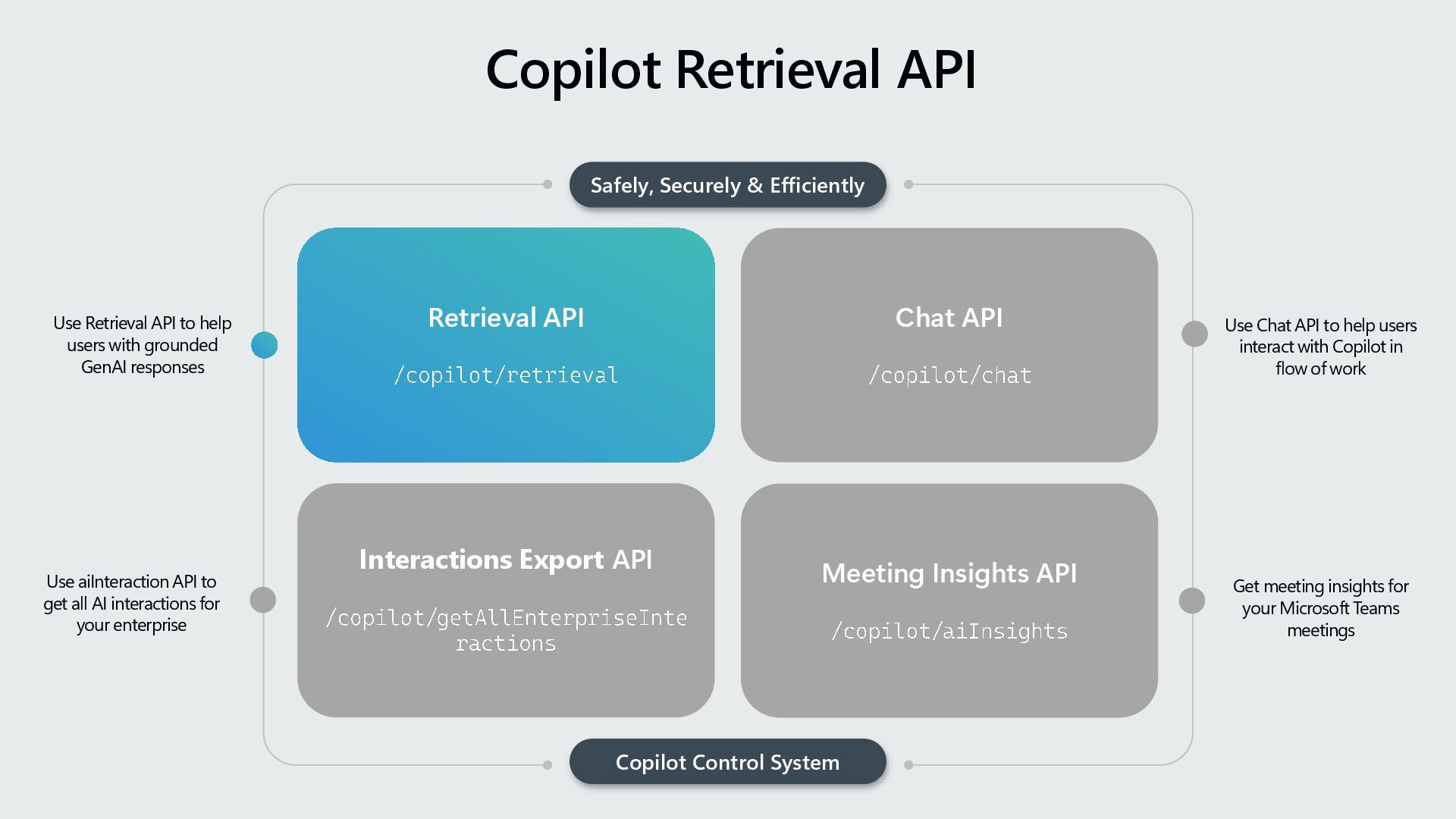 Copilot Retrieval API

Safely, Securely & Efficiently

Use Retrieval API to help users with grounded GenAI responses

Retrieval API

/copilot/retrieval

Chat API

/copilot/chat

Use Chat API to help users interact with Copilot in flow of work

Use aiInteraction API to get all AI interactions for your enterprise

Interactions Export API

/copilot/getAllEnterpriseInteractions

Meeting Insights API

/copilot/aiInsights

Get meeting insights for your Microsoft Teams meetings

Copilot Control System